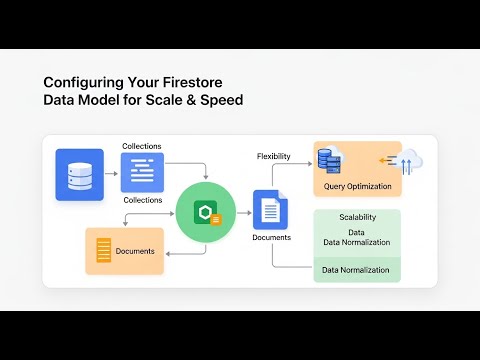 Configuring Your Firestore
Data Model for Scale & Speed

Collections

Collections

Documents

Flexibility

Documents

Query Optimization

Scalability

Data
Data Normalization

Data Normalization